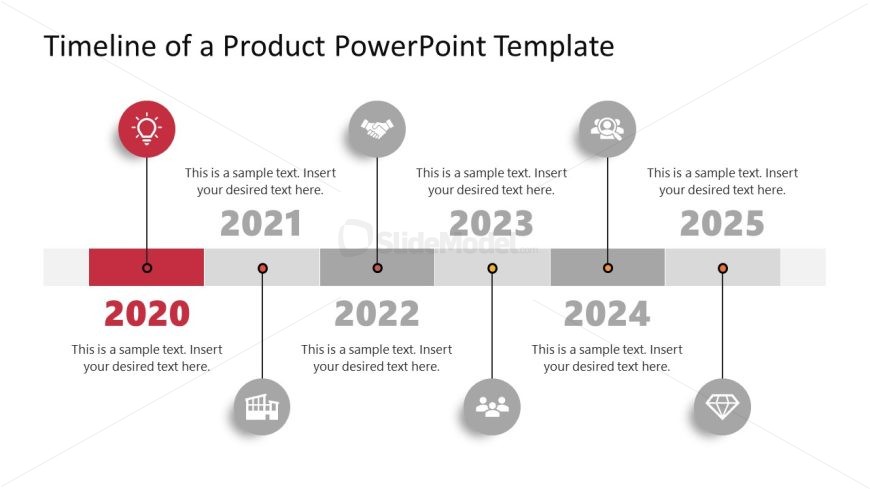 Timeline of a Product PowerPoint Template

This is a sample text. Insert your desired text here.

2021

This is a sample text. Insert your desired text here.

2023

This is a sample text. Insert your desired text here.

2025

SlideModel.com

2020

This is a sample text. Insert your desired text here.

2022

This is a sample text. Insert your desired text here.

2024

This is a sample text. Insert your desired text here.